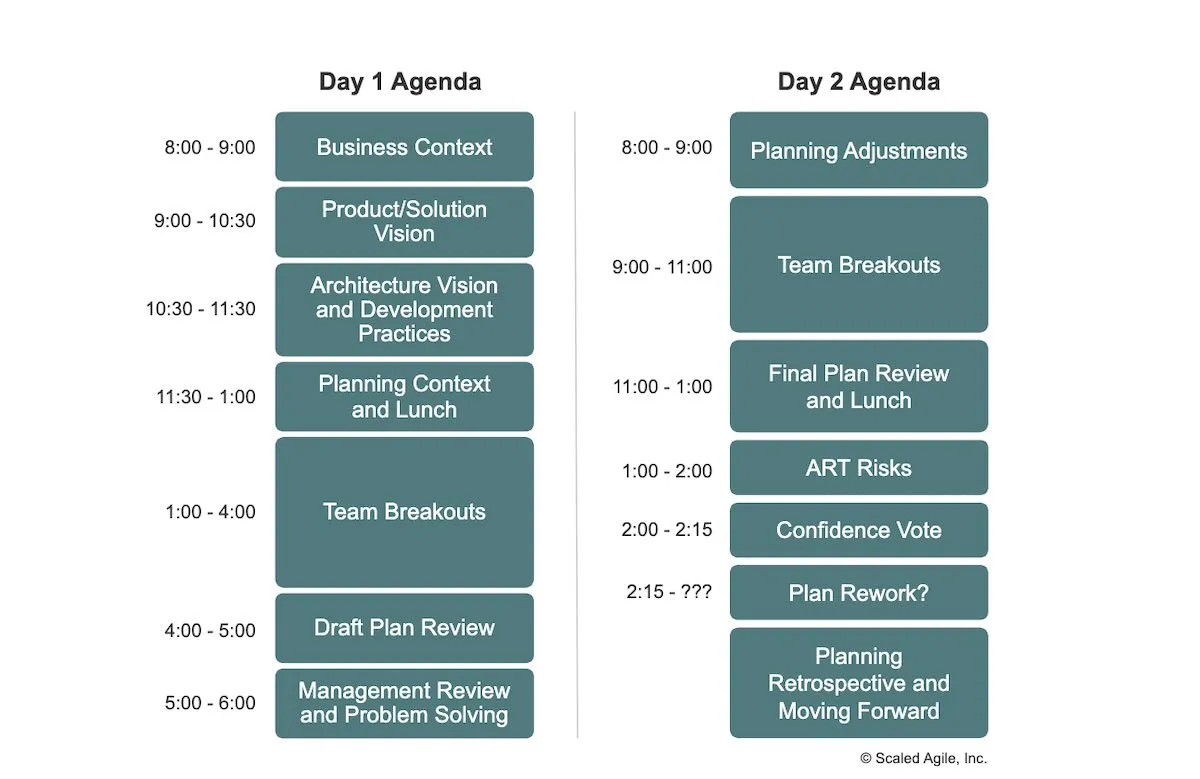 Day 1 Agenda

8:00 - 9:00 Business Context

9:00 - 10:30 Product/Solution Vision

10:30 - 11:30 Architecture Vision and Development Practices

11:30 - 1:00 Planning Context and Lunch

1:00 - 4:00 Team Breakouts

4:00 - 5:00 Draft Plan Review

5:00 - 6:00 Management Review and Problem Solving

Day 2 Agenda

8:00 - 9:00 Planning Adjustments

9:00 - 11:00 Team Breakouts

11:00 - 1:00 Final Plan Review and Lunch

1:00 - 2:00 ART Risks

2:00 - 2:15 Confidence Vote

2:15 - ??? Plan Rework?

Planning Retrospective and Moving Forward

© Scaled Agile, Inc.